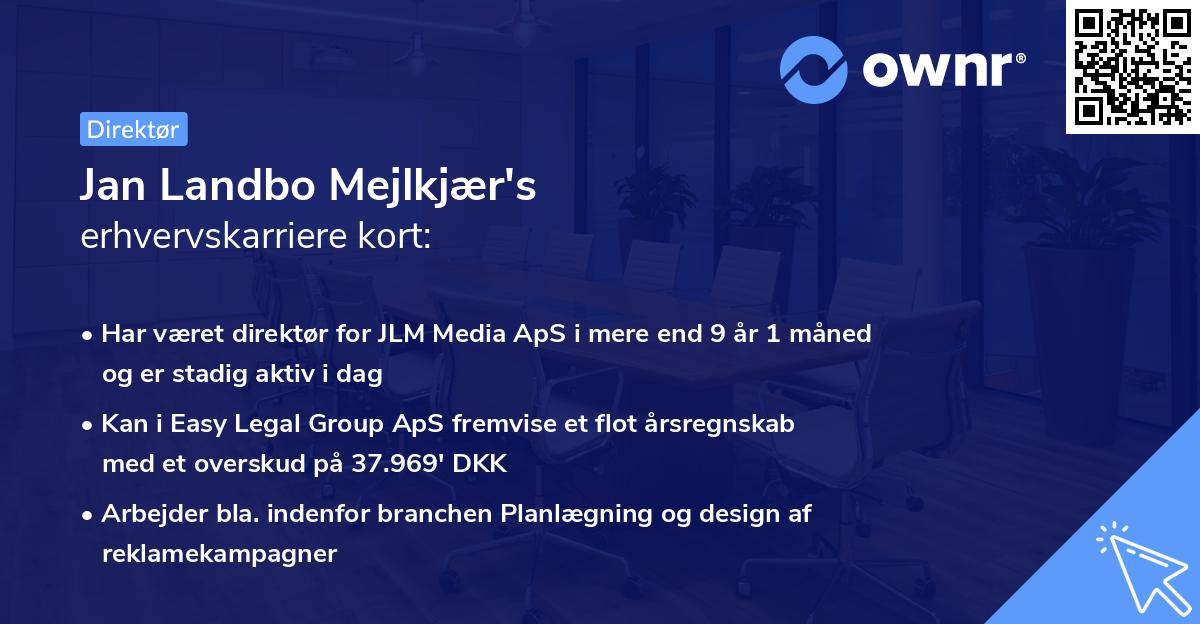 ownr®

Direktør

Jan Landbo Mejlkjær's
erhvervskarriere kort:

• Har været direktør for JLM Media ApS i mere end 9 år 1 måned og er stadig aktiv i dag

• Kan i Easy Legal Group ApS fremvise et flot årsregnskab med et overskud på 37.969' DKK

• Arbejder bla. indenfor branchen Planlægning og design af reklamekampagner